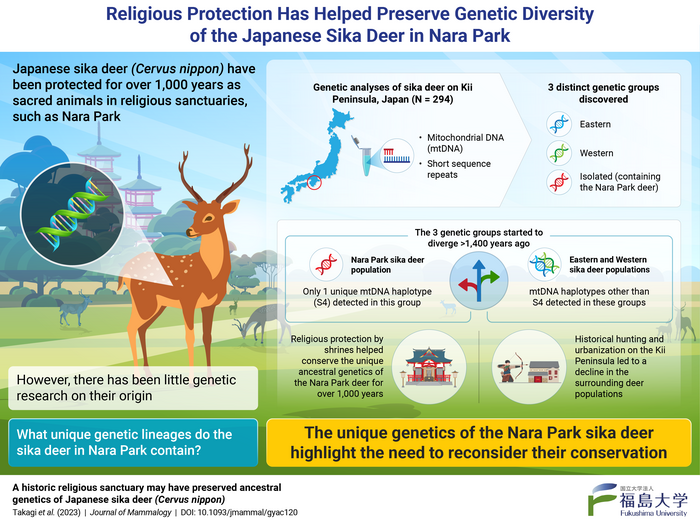 Religious Protection Has Helped Preserve Genetic Diversity of the Japanese Sika Deer in Nara Park

Japanese sika deer (Cervus nippon) have been protected for over 1,000 years as sacred animals in religious sanctuaries, such as Nara Park

However, there has been little genetic research on their origin

What unique genetic lineages do the sika deer in Nara Park contain?

Genetic analyses of sika deer on Kii Peninsula, Japan (N = 294)

• Mitochondrial DNA (mtDNA)
• Short sequence repeats

3 distinct genetic groups discovered

Eastern

Western

Isolated (containing the Nara Park deer)

The 3 genetic groups started to diverge >1,400 years ago

Nara Park sika deer population

Only 1 unique mtDNA haplotype (S4) detected in this group

Eastern and Western sika deer populations

mtDNA haplotypes other than S4 detected in these groups

Religious protection by shrines helped conserve the unique ancestral genetics of the Nara Park deer for over 1,000 years

Historical hunting and urbanization on the Kii Peninsula led to a decline in the surrounding deer populations

The unique genetics of the Nara Park sika deer highlight the need to reconsider their conservation

A historic religious sanctuary may have preserved ancestral genetics of Japanese sika deer (Cervus nippon)

Takagi et al. (2023) | Journal of Mammalogy | DOI: 10.1093/jmammal/gyac120

国立大学法人
福島大学
Fukushima University